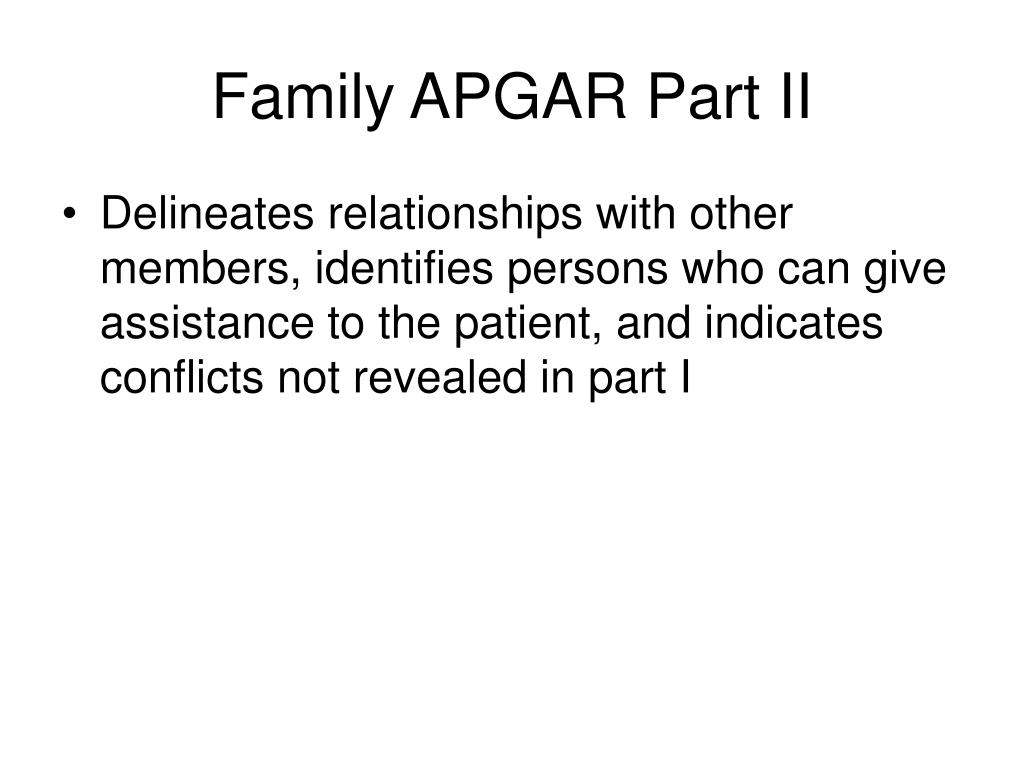 Family APGAR Part II

• Delineates relationships with other members, identifies persons who can give assistance to the patient, and indicates conflicts not revealed in part I